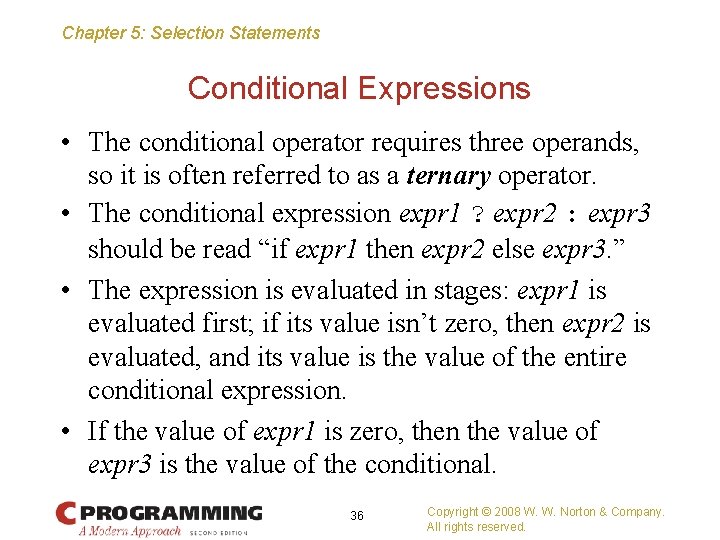 Chapter 5: Selection Statements

Conditional Expressions

• The conditional operator requires three operands, so it is often referred to as a ternary operator.

• The conditional expression expr1 ? expr2 : expr3 should be read “if expr1 then expr2 else expr3.”

• The expression is evaluated in stages: expr1 is evaluated first; if its value isn’t zero, then expr2 is evaluated, and its value is the value of the entire conditional expression.

• If the value of expr1 is zero, then the value of expr3 is the value of the conditional.

C PROGRAMMING
A Modern Approach SECOND EDITION

36

Copyright © 2008 W. W. Norton & Company.
All rights reserved.